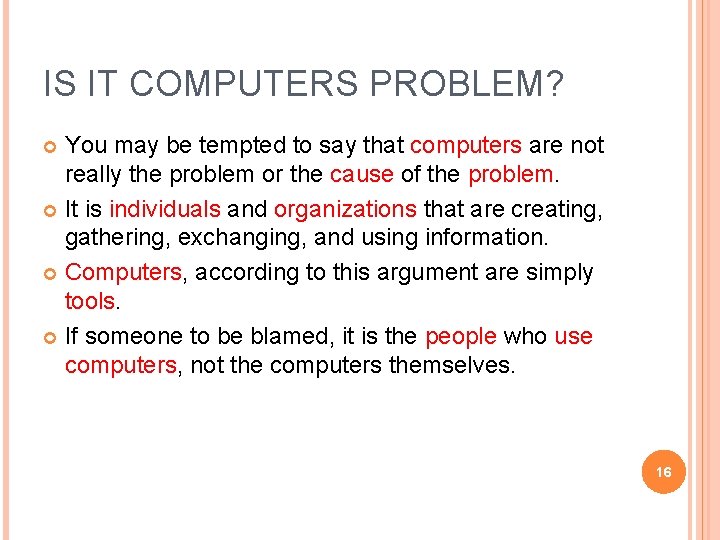 IS IT COMPUTERS PROBLEM?

You may be tempted to say that computers are not really the problem or the cause of the problem.

It is individuals and organizations that are creating, gathering, exchanging, and using information.

Computers, according to this argument are simply tools.

If someone to be blamed, it is the people who use computers, not the computers themselves.

16